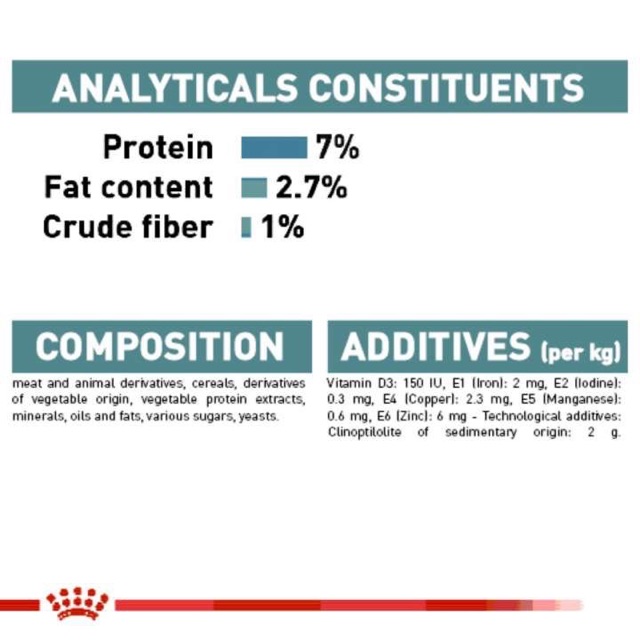 ANALYTICALS CONSTITUENTS

Protein 7%
Fat content 2.7%
Crude fiber 1%

COMPOSITION

meat and animal derivatives, cereals, derivatives of vegetable origin, vegetable protein extracts, minerals, oils and fats, various sugars, yeasts.

ADDITIVES (per kg)

Vitamin D3: 150 IU, E1 (Iron): 2 mg, E2 (Iodine): 0.3 mg, E4 (Copper): 2.3 mg, E5 (Manganese): 0.6 mg, E6 (Zinc): 6 mg - Technological additives: Clinoptilolite of sedimentary origin: 2 g.